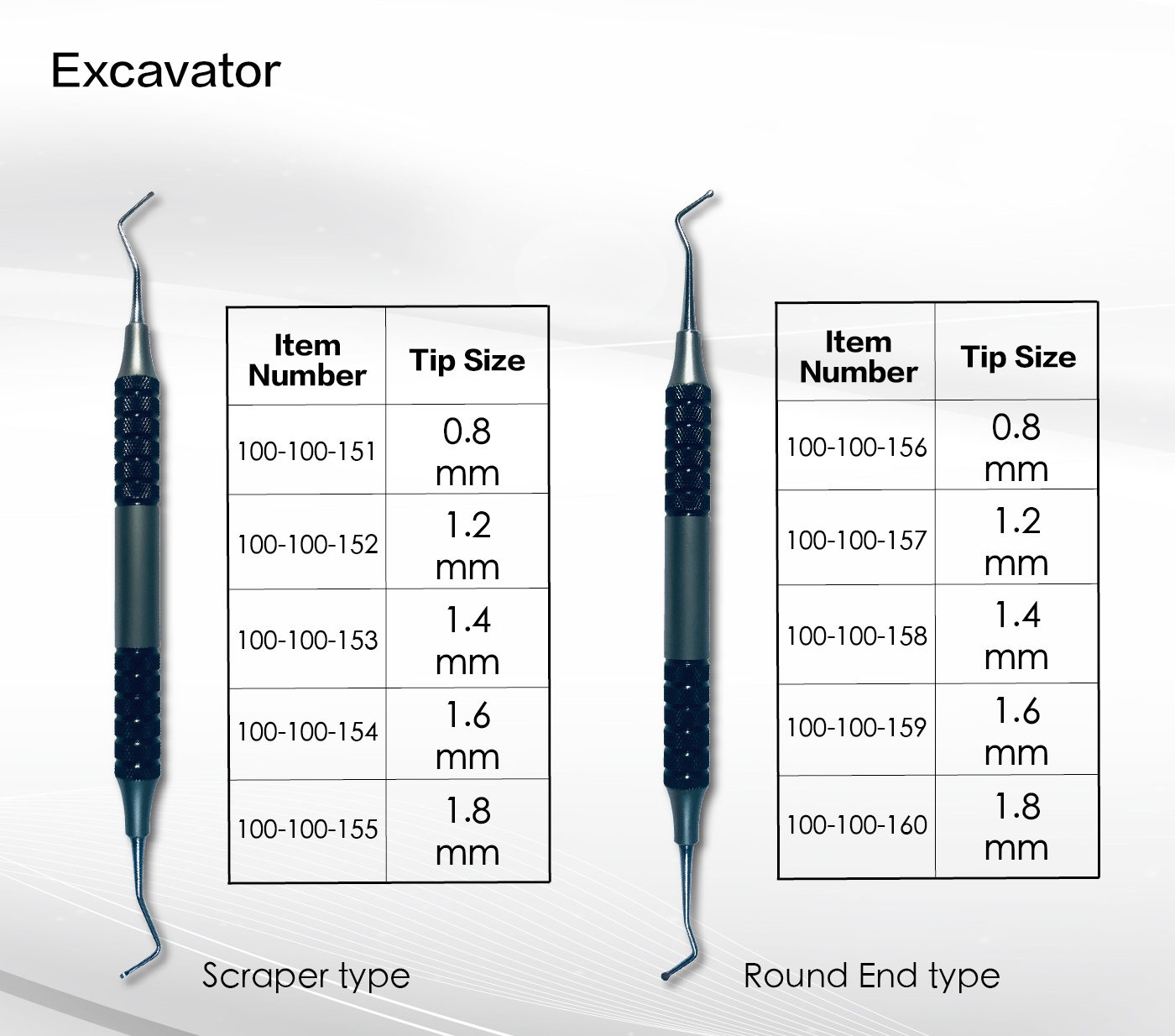 Excavator

| Item Number | Tip Size |
|---|---|
| 100-100-151 | 0.8 mm |
| 100-100-152 | 1.2 mm |
| 100-100-153 | 1.4 mm |
| 100-100-154 | 1.6 mm |
| 100-100-155 | 1.8 mm |

Scraper type

| Item Number | Tip Size |
|---|---|
| 100-100-156 | 0.8 mm |
| 100-100-157 | 1.2 mm |
| 100-100-158 | 1.4 mm |
| 100-100-159 | 1.6 mm |
| 100-100-160 | 1.8 mm |

Round End type